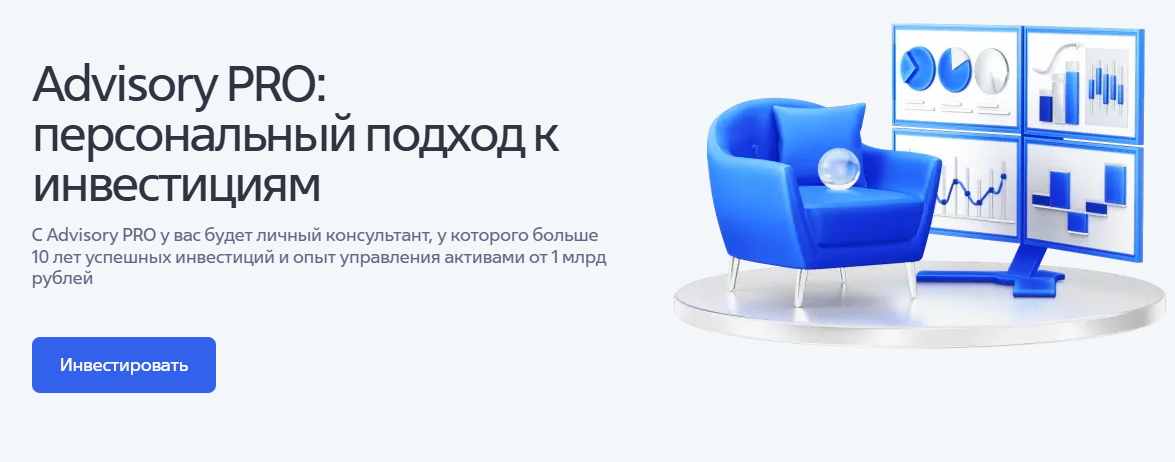 Advisory PRO: персональный подход к инвестициям

С Advisory PRO у вас будет личный консультант, у которого больше 10 лет успешных инвестиций и опыт управления активами от 1 млрд рублей

Инвестировать